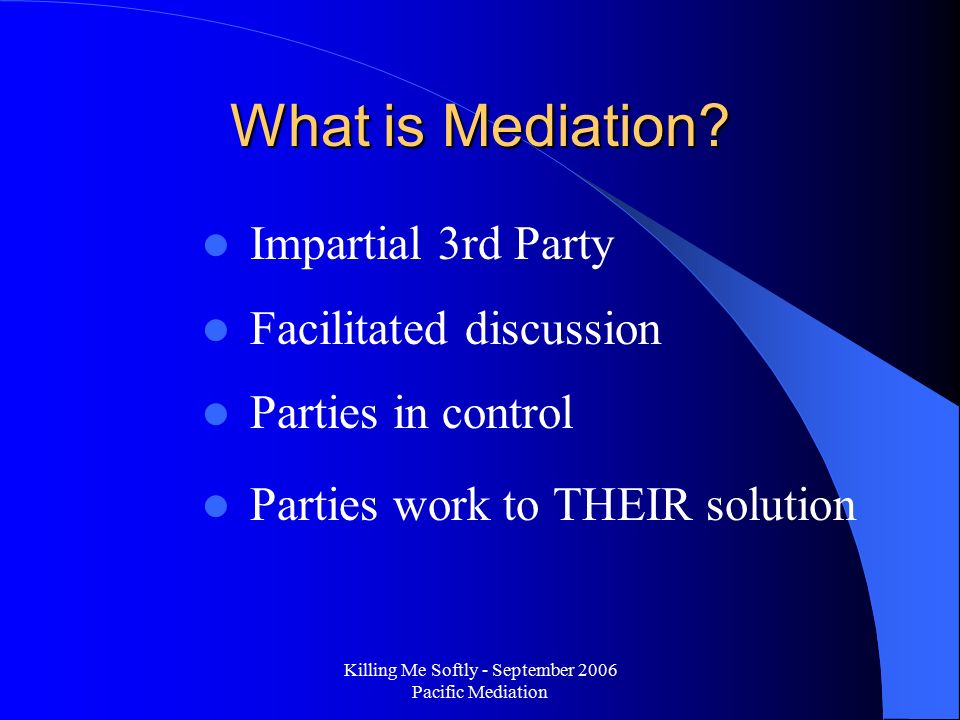 What is Mediation?

- Impartial 3rd Party
- Facilitated discussion
- Parties in control
- Parties work to THEIR solution

Killing Me Softly - September 2006
Pacific Mediation